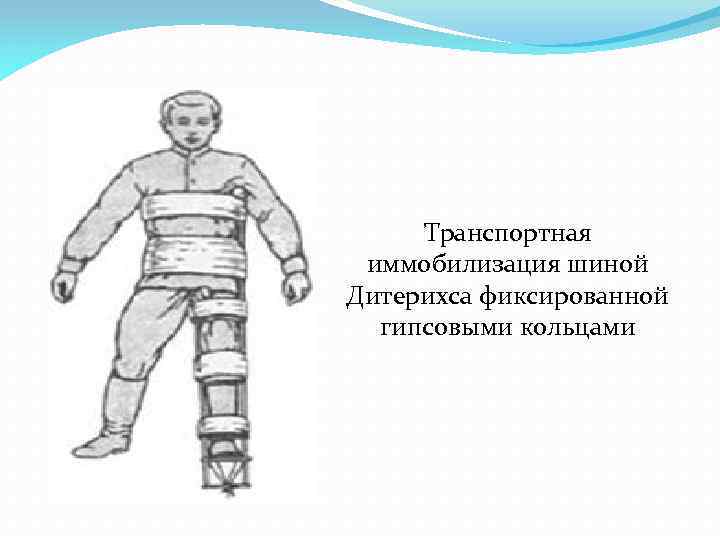 Транспортная иммобилизация шиной Дитерихса фиксированной гипсовыми кольцами